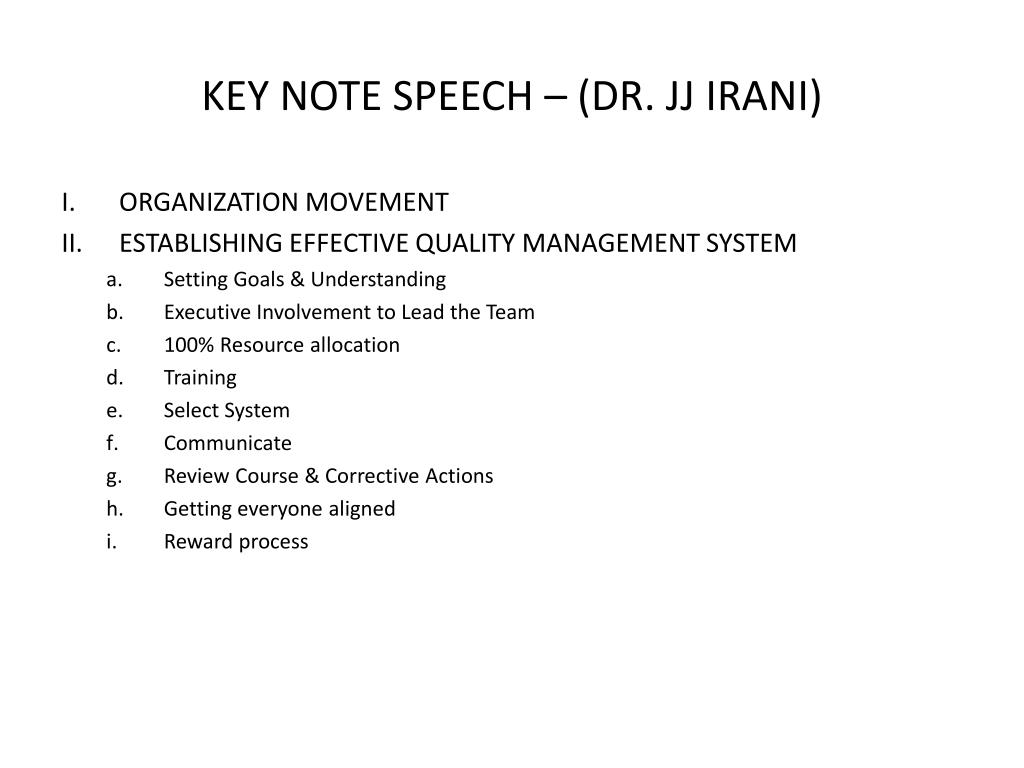 KEY NOTE SPEECH – (DR. JJ IRANI)

I. ORGANIZATION MOVEMENT
II. ESTABLISHING EFFECTIVE QUALITY MANAGEMENT SYSTEM
a. Setting Goals & Understanding
b. Executive Involvement to Lead the Team
c. 100% Resource allocation
d. Training
e. Select System
f. Communicate
g. Review Course & Corrective Actions
h. Getting everyone aligned
i. Reward process